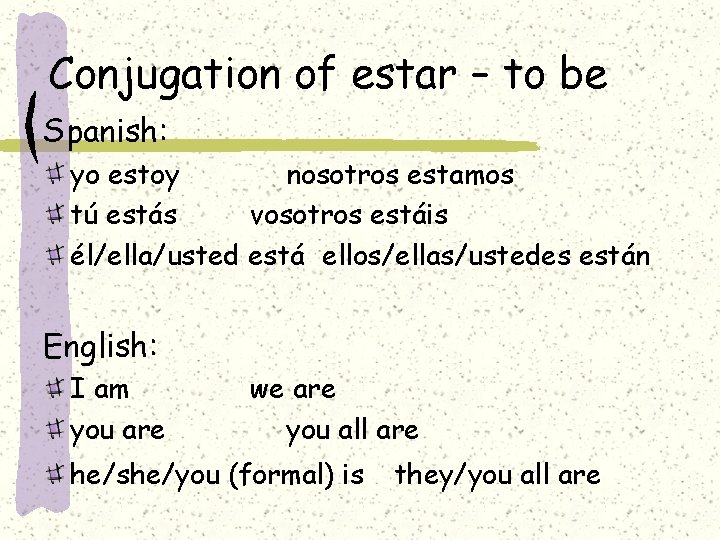 Conjugation of estar – to be

Spanish:

yo estoy nosotros estamos

tú estás vosotros estáis

él/ella/usted está ellos/ellas/ustedes están

English:

I am we are

you are you all are

he/she/you (formal) is they/you all are